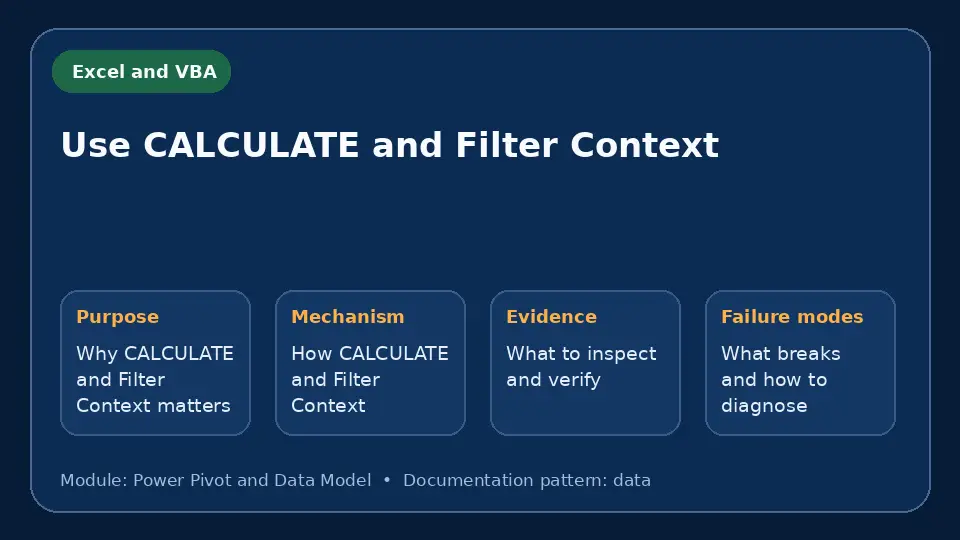 Excel and VBA

Use CALCULATE and Filter Context

Purpose
Why CALCULATE and Filter Context matters

Mechanism
How CALCULATE and Filter Context

Evidence
What to inspect and verify

Failure modes
What breaks and how to diagnose

Module: Power Pivot and Data Model • Documentation pattern: data